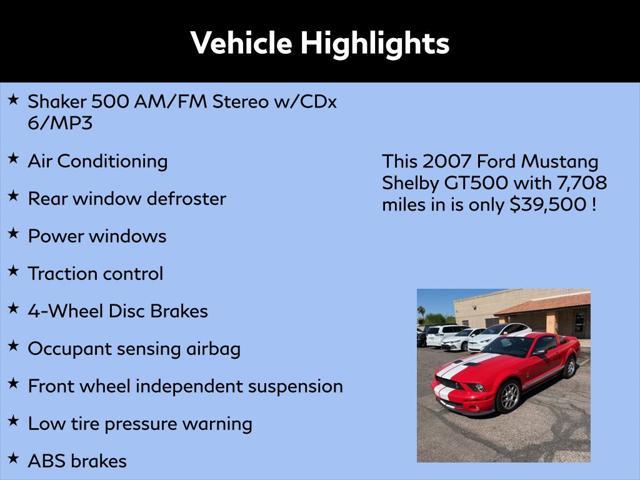 Vehicle Highlights

★ Shaker 500 AM/FM Stereo w/CDx 6/MP3

★ Air Conditioning

★ Rear window defroster

★ Power windows

★ Traction control

★ 4-Wheel Disc Brakes

★ Occupant sensing airbag

★ Front wheel independent suspension

★ Low tire pressure warning

★ ABS brakes

This 2007 Ford Mustang Shelby GT500 with 7,708 miles in is only $39,500 !